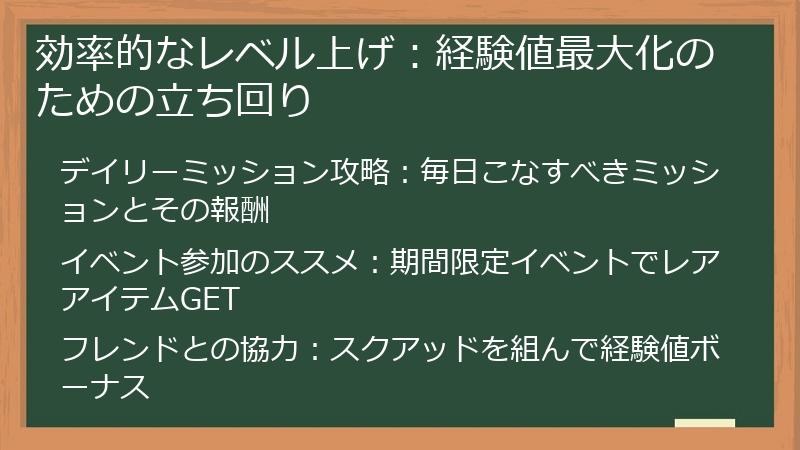 効率的なレベル上げ：経験値最大化のための立ち回り

デイリーミッション攻略：毎日こなすべきミッションとその報酬

イベント参加のススメ：期間限定イベントでレアアイテムGET

フレンドとの協力：スクアッドを組んで経験値ボーナス